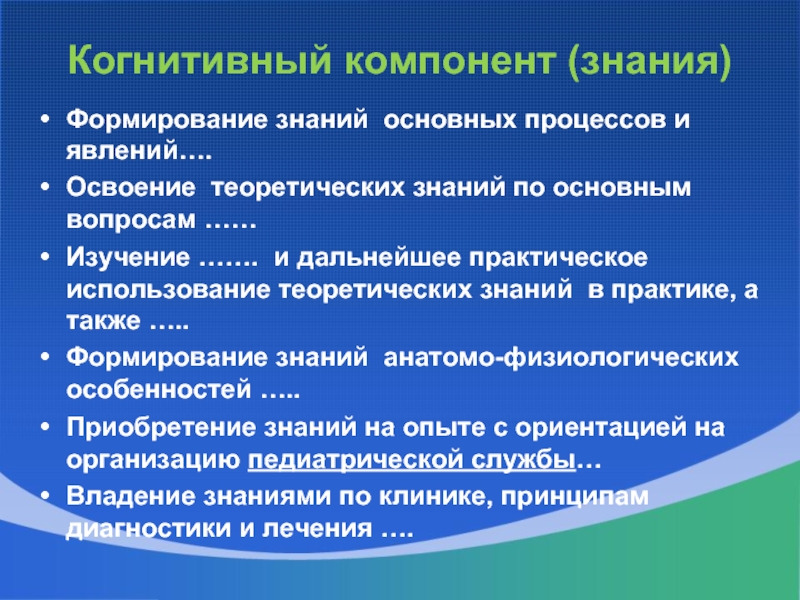 Когнитивный компонент (знания)

• Формирование знаний основных процессов и явлений….

• Освоение теоретических знаний по основным вопросам ……

• Изучение ……. и дальнейшее практическое использование теоретических знаний в практике, а также …..

• Формирование знаний анатомо-физиологических особенностей …..

• Приобретение знаний на опыте с ориентацией на организацию педиатрической службы…

• Владение знаниями по клинике, принципам диагностики и лечения ….